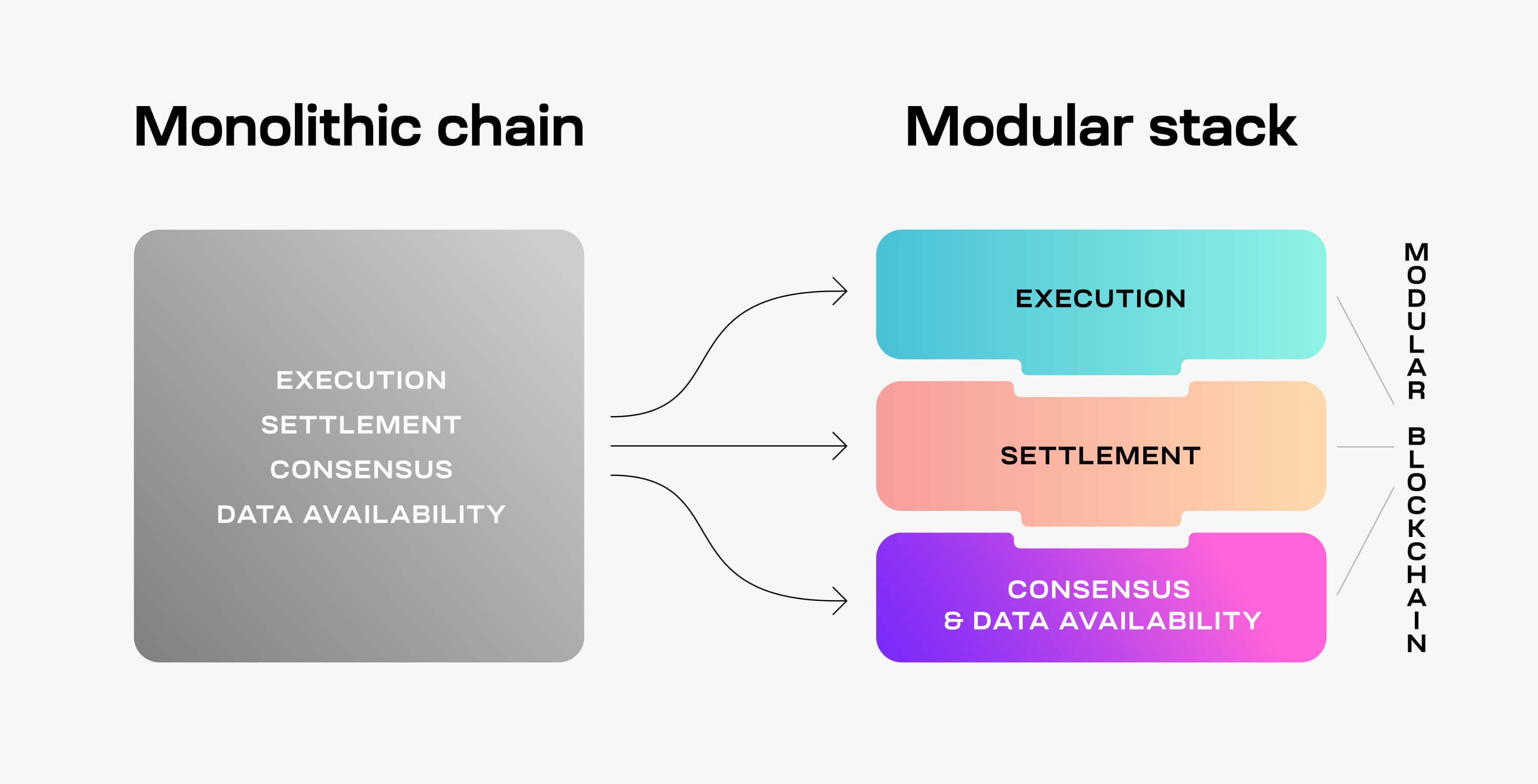 Monolithic chain

EXECUTION
SETTLEMENT
CONSENSUS
DATA AVAILABILITY

Modular stack

EXECUTION

SETTLEMENT

CONSENSUS
& DATA AVAILABILITY

MODULAR BLOCKCHAIN